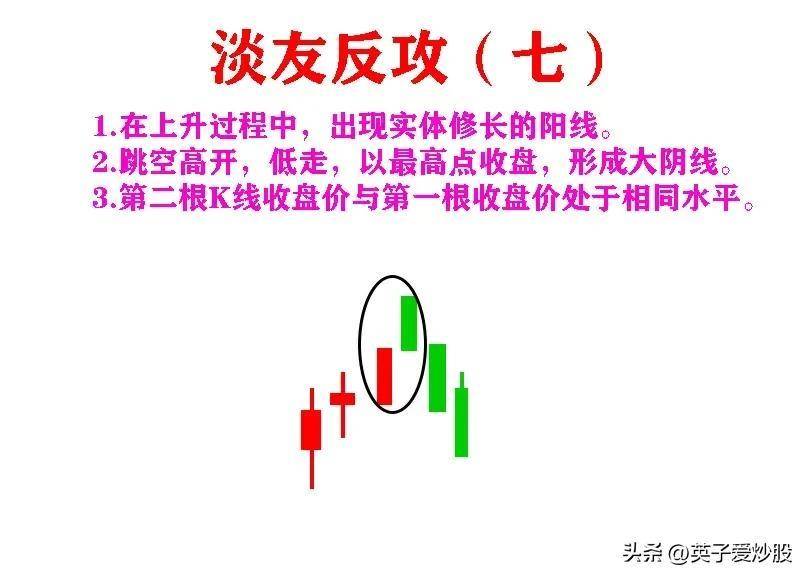 淡友反攻（七）

1.在上升过程中，出现实体修长的阳线。
2.跳空高开，低走，以最高点收盘，形成大阴线。
3.第二根K线收盘价与第一根收盘价处于相同水平。

头条 @英子爱炒股